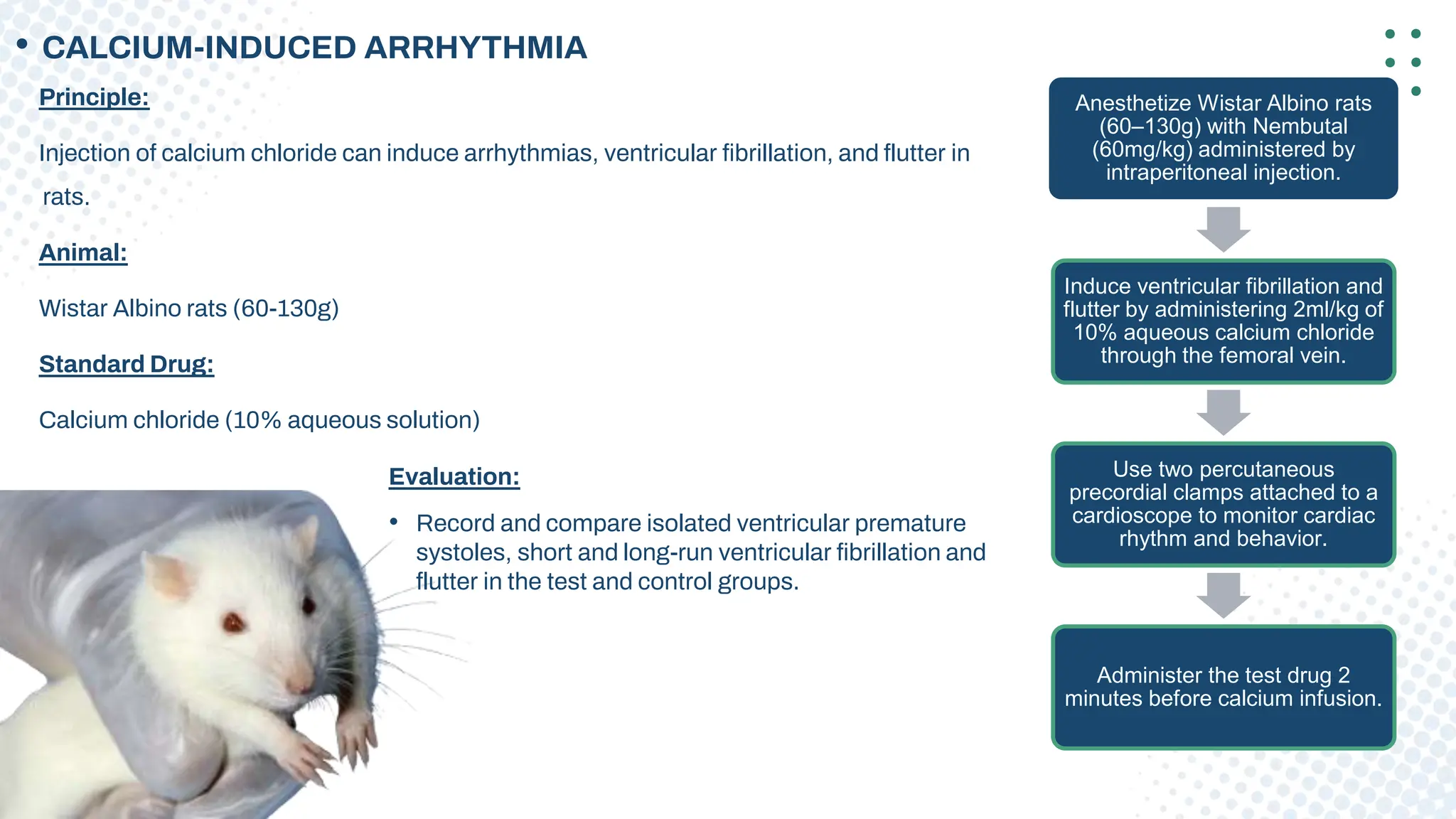 • CALCIUM-INDUCED ARRHYTHMIA

Principle:

Injection of calcium chloride can induce arrhythmias, ventricular fibrillation, and flutter in rats.

Animal:

Wistar Albino rats (60-130g)

Standard Drug:

Calcium chloride (10% aqueous solution)

Evaluation:

• Record and compare isolated ventricular premature systoles, short and long-run ventricular fibrillation and flutter in the test and control groups.

Anesthetize Wistar Albino rats (60–130g) with Nembutal (60mg/kg) administered by intraperitoneal injection.

Induce ventricular fibrillation and flutter by administering 2ml/kg of 10% aqueous calcium chloride through the femoral vein.

Use two percutaneous precordial clamps attached to a cardioscope to monitor cardiac rhythm and behavior.

Administer the test drug 2 minutes before calcium infusion.